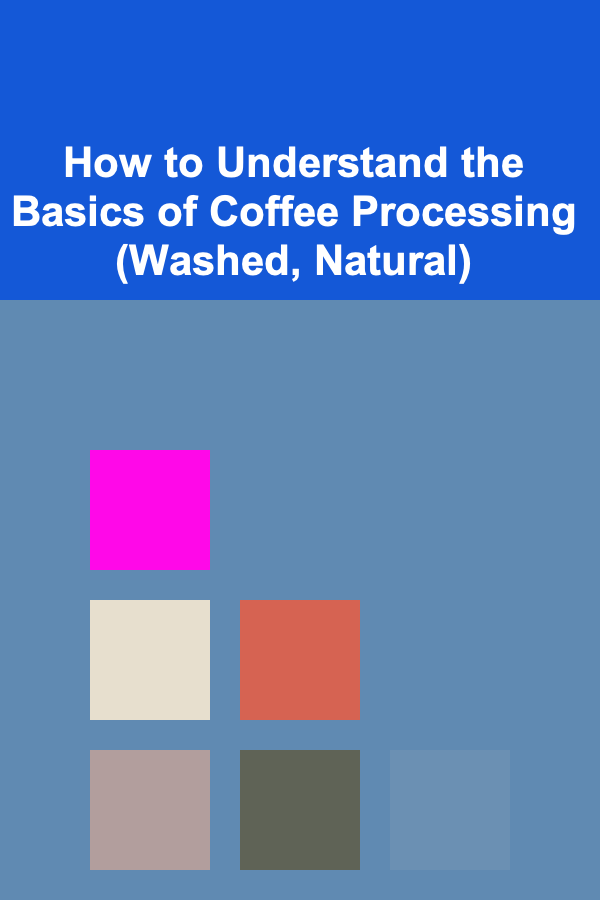 How to Understand the Basics of Coffee Processing (Washed, Natural)